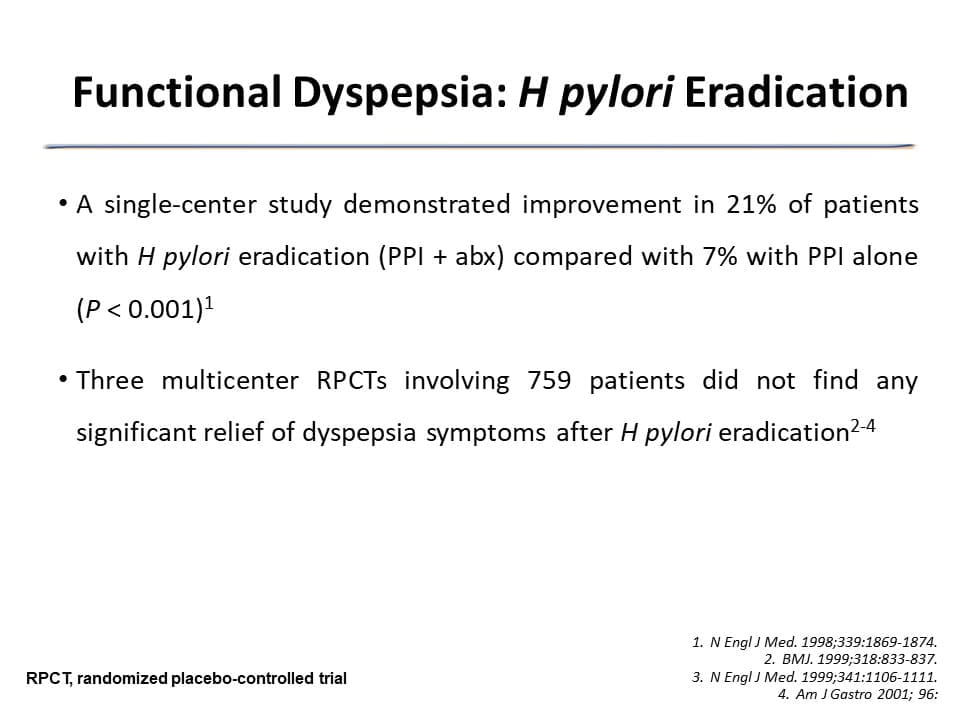 Functional Dyspepsia: H pylori Eradication

• A single-center study demonstrated improvement in 21% of patients with H pylori eradication (PPI + abx) compared with 7% with PPI alone ($P < 0.001$)$^1$

• Three multicenter RPCTs involving 759 patients did not find any significant relief of dyspepsia symptoms after H pylori eradication$^{2-4}$

RPCT, randomized placebo-controlled trial

1. N Engl J Med. 1998;339:1869-1874.
2. BMJ. 1999;318:833-837.
3. N Engl J Med. 1999;341:1106-1111.
4. Am J Gastro 2001; 96: